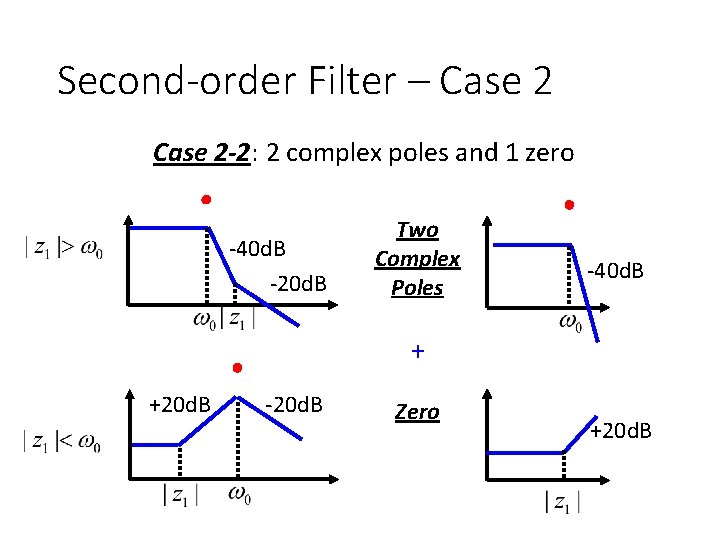 Second-order Filter – Case 2

Case 2-2: 2 complex poles and 1 zero

$|z_1| > \omega_0$

-40dB

-20dB

$\omega_0$ $|z_1|$

Two Complex Poles

-40dB

$\omega_0$

+

$|z_1| < \omega_0$

+20dB

-20dB

$|z_1|$ $\omega_0$

Zero

+20dB

$|z_1|$